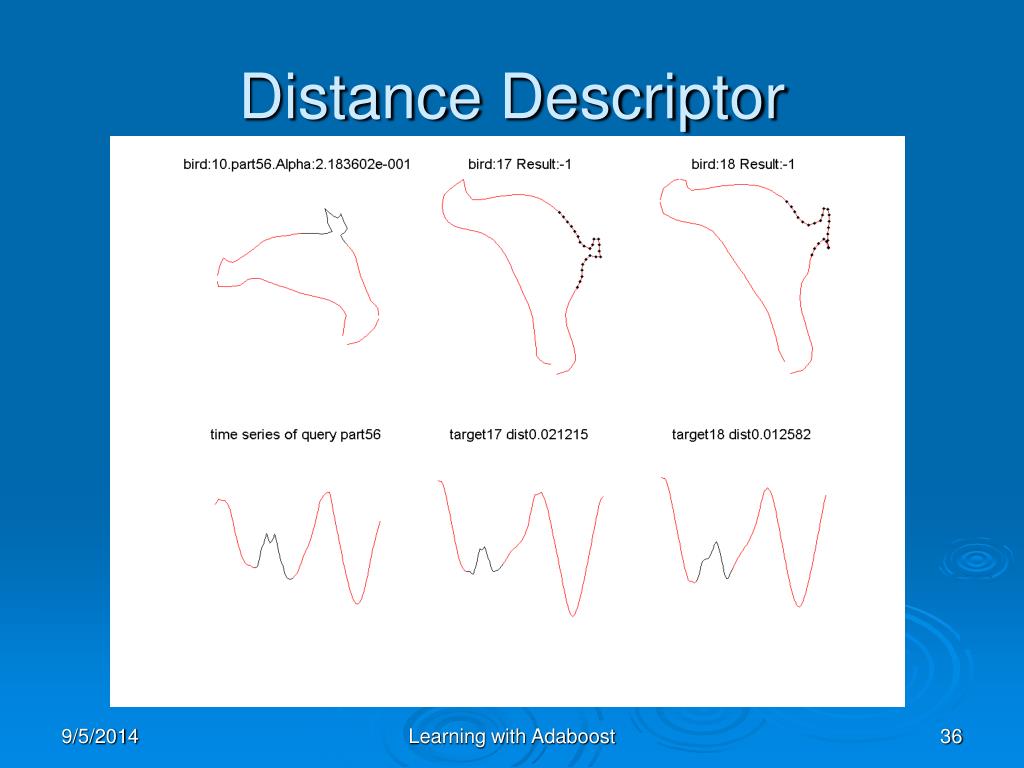 Distance Descriptor

bird:10.part56.Alpha:2.183602e-001

bird:17 Result:-1

bird:18 Result:-1

time series of query part56

target17 dist0.021215

target18 dist0.012582

9/5/2014

Learning with Adaboost

36